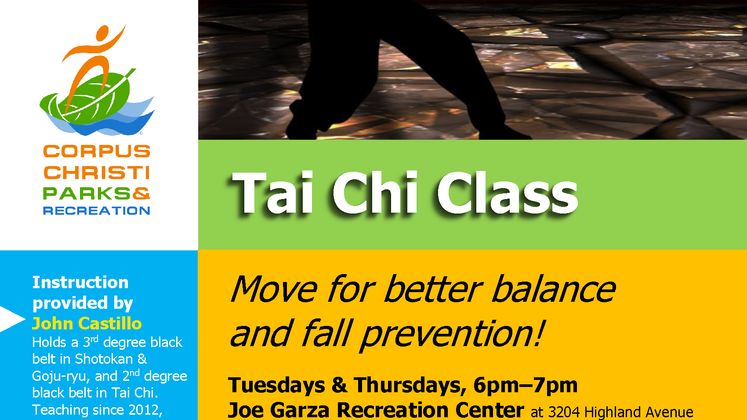 CORPUS CHRISTI PARKS& RECREATION

Tai Chi Class

Instruction provided by John Castillo
Holds a 3rd degree black belt in Shotokan & Goju-ryu, and 2nd degree black belt in Tai Chi. Teaching since 2012,

Move for better balance and fall prevention!

Tuesdays & Thursdays, 6pm–7pm
Joe Garza Recreation Center at 3204 Highland Avenue